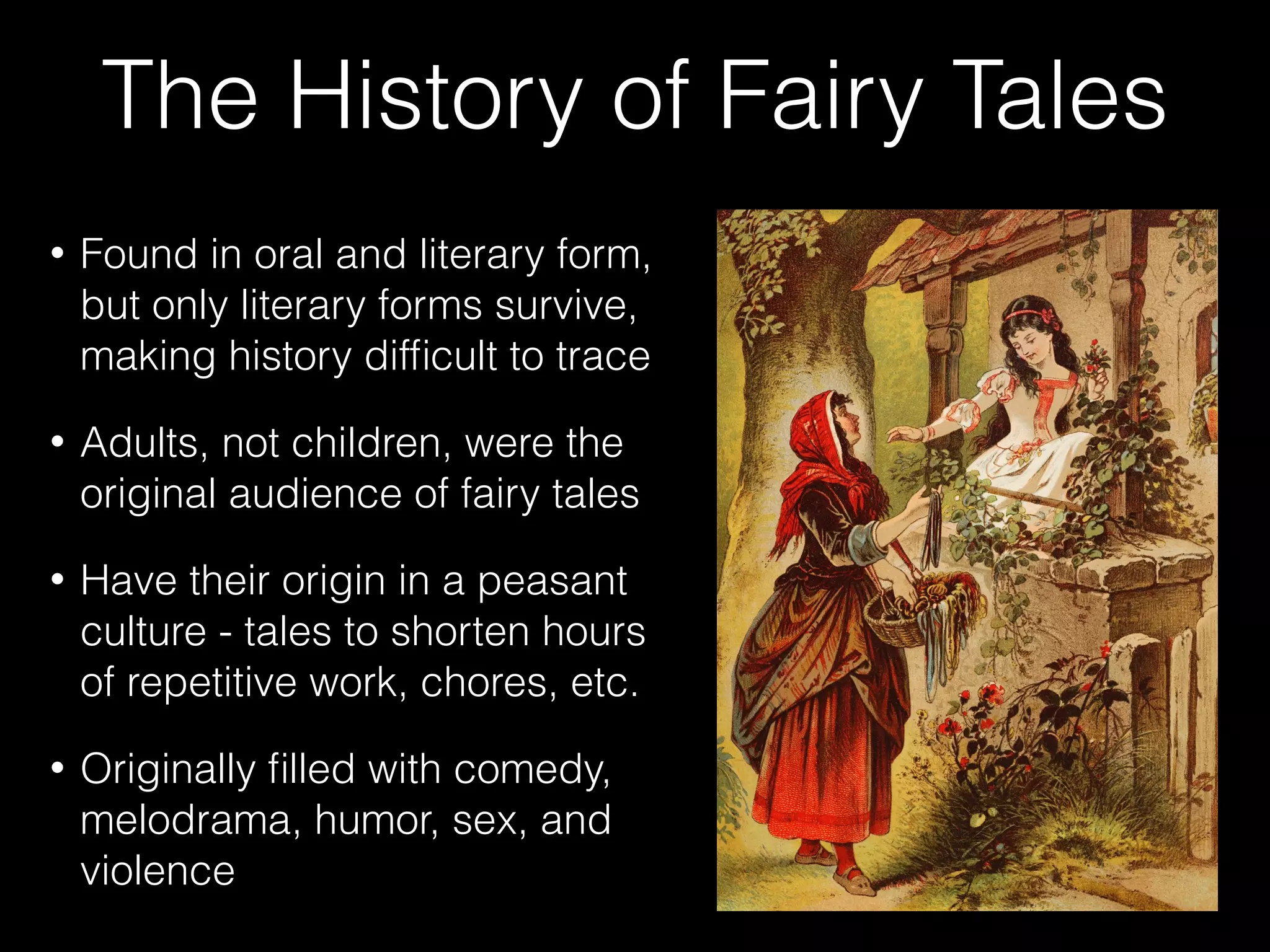 The History of Fairy Tales

• Found in oral and literary form, but only literary forms survive, making history difficult to trace

• Adults, not children, were the original audience of fairy tales

• Have their origin in a peasant culture - tales to shorten hours of repetitive work, chores, etc.

• Originally filled with comedy, melodrama, humor, sex, and violence